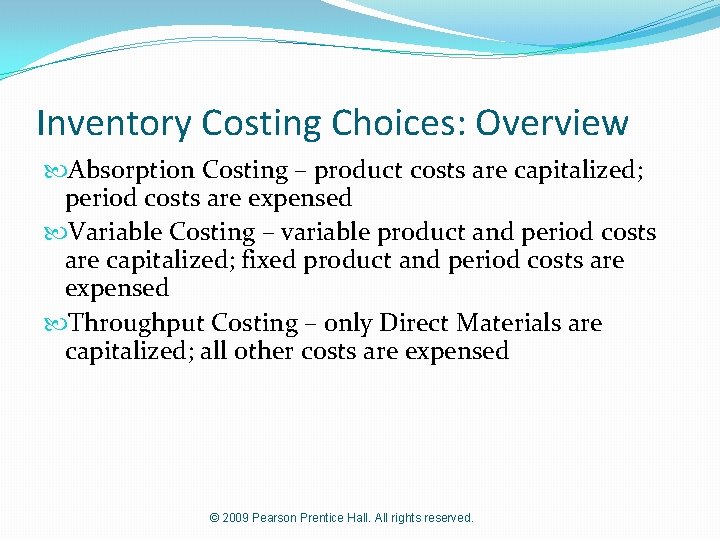 Inventory Costing Choices: Overview

Absorption Costing – product costs are capitalized; period costs are expensed

Variable Costing – variable product and period costs are capitalized; fixed product and period costs are expensed

Throughput Costing – only Direct Materials are capitalized; all other costs are expensed

© 2009 Pearson Prentice Hall. All rights reserved.